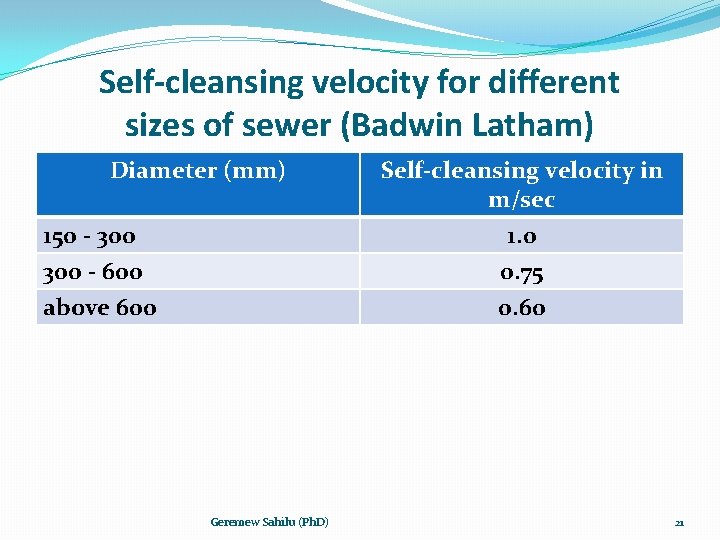 Self-cleansing velocity for different sizes of sewer (Badwin Latham)

| Diameter (mm) | Self-cleansing velocity in m/sec |
|---|---|
| 150 - 300 | 1.0 |
| 300 - 600 | 0.75 |
| above 600 | 0.60 |

Geremew Sahilu (PhD)

21